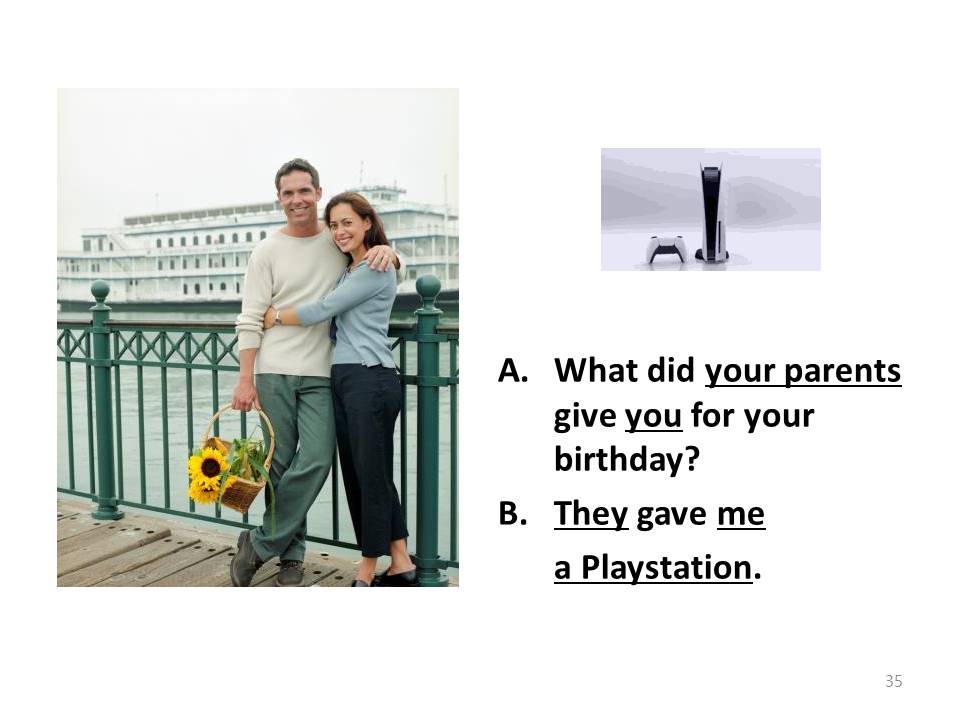 A. What did your parents give you for your birthday?

B. They gave me a Playstation.

35